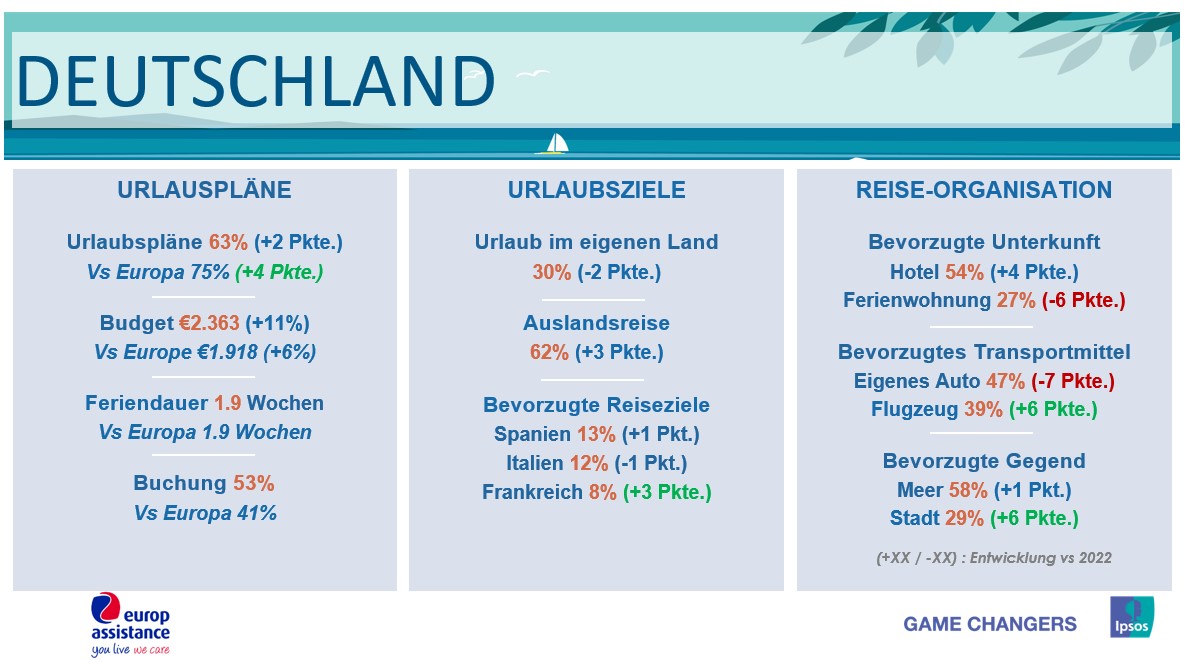 DEUTSCHLAND

URLAUSPLÄNE

Urlaubspläne 63% (+2 Pkte.)
Vs Europa 75% (+4 Pkte.)

Budget €2.363 (+11%)
Vs Europe €1.918 (+6%)

Feriendauer 1.9 Wochen
Vs Europa 1.9 Wochen

Buchung 53%
Vs Europa 41%

URLAUBSZIELE

Urlaub im eigenen Land
30% (-2 Pkte.)

Auslandsreise
62% (+3 Pkte.)

Bevorzugte Reiseziele
Spanien 13% (+1 Pkt.)
Italien 12% (-1 Pkt.)
Frankreich 8% (+3 Pkte.)

REISE-ORGANISATION

Bevorzugte Unterkunft
Hotel 54% (+4 Pkte.)
Ferienwohnung 27% (-6 Pkte.)

Bevorzugtes Transportmittel
Eigenes Auto 47% (-7 Pkte.)
Flugzeug 39% (+6 Pkte.)

Bevorzugte Gegend
Meer 58% (+1 Pkt.)
Stadt 29% (+6 Pkte.)

(+XX / -XX) : Entwicklung vs 2022

europ assistance
you live we care

GAME CHANGERS

Ipsos